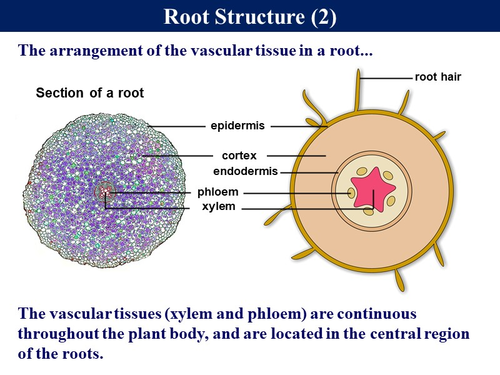 Root Structure (2)

The arrangement of the vascular tissue in a root...

Section of a root

root hair

epidermis

cortex

endodermis

phloem

xylem

The vascular tissues (xylem and phloem) are continuous throughout the plant body, and are located in the central region of the roots.